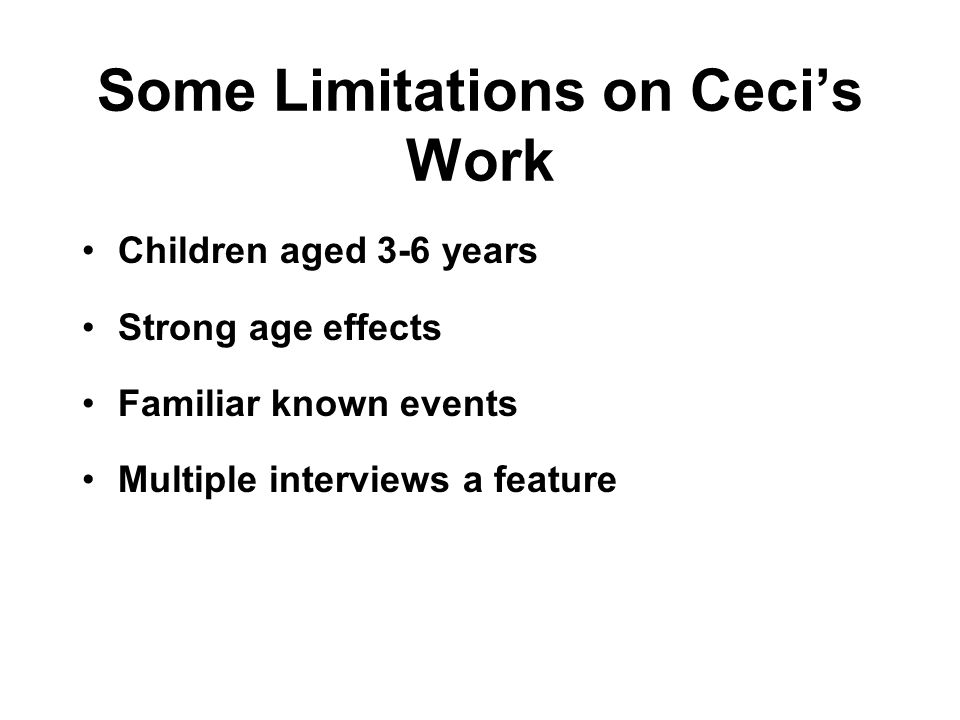 Some Limitations on Ceci’s Work

• Children aged 3-6 years

• Strong age effects

• Familiar known events

• Multiple interviews a feature